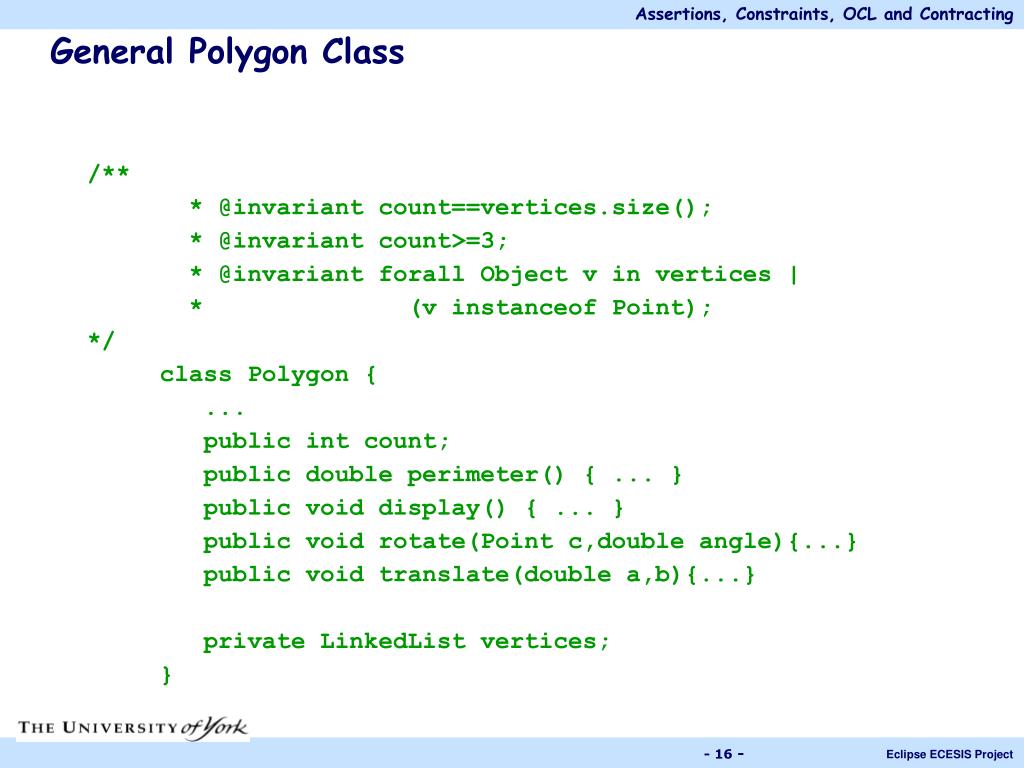 Assertions, Constraints, OCL and Contracting

General Polygon Class

/**
* @invariant count==vertices.size();
* @invariant count>=3;
* @invariant forall Object v in vertices |
* (v instanceof Point);
*/
class Polygon {
...
public int count;
public double perimeter() { ... }
public void display() { ... }
public void rotate(Point c,double angle){...}
public void translate(double a,b){...}

private LinkedList vertices;
}

THE UNIVERSITY of York

- 16 -

Eclipse ECESIS Project